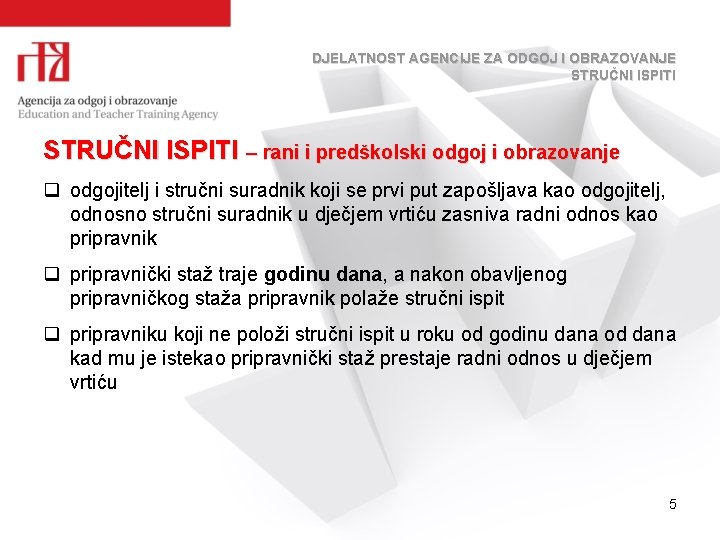 Agencija za odgoj i obrazovanje
Education and Teacher Training Agency

DJELATNOST AGENCIJE ZA ODGOJ I OBRAZOVANJE
STRUČNI ISPITI

STRUČNI ISPITI – rani i predškolski odgoj i obrazovanje

❑ odgojitelj i stručni suradnik koji se prvi put zapošljava kao odgojitelj, odnosno stručni suradnik u dječjem vrtiću zasniva radni odnos kao pripravnik

❑ pripravnički staž traje godinu dana, a nakon obavljenog pripravničkog staža pripravnik polaže stručni ispit

❑ pripravniku koji ne položi stručni ispit u roku od godinu dana od dana kad mu je istekao pripravnički staž prestaje radni odnos u dječjem vrtiću

5